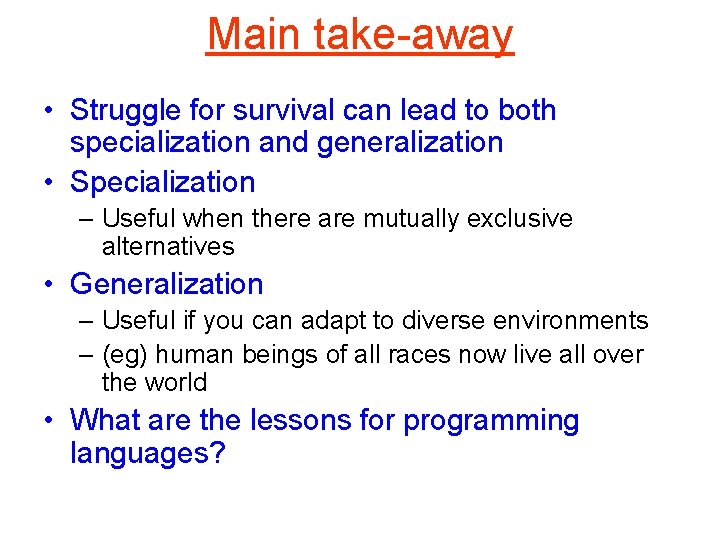 Main take-away

• Struggle for survival can lead to both specialization and generalization
• Specialization
– Useful when there are mutually exclusive alternatives
• Generalization
– Useful if you can adapt to diverse environments
– (eg) human beings of all races now live all over the world
• What are the lessons for programming languages?